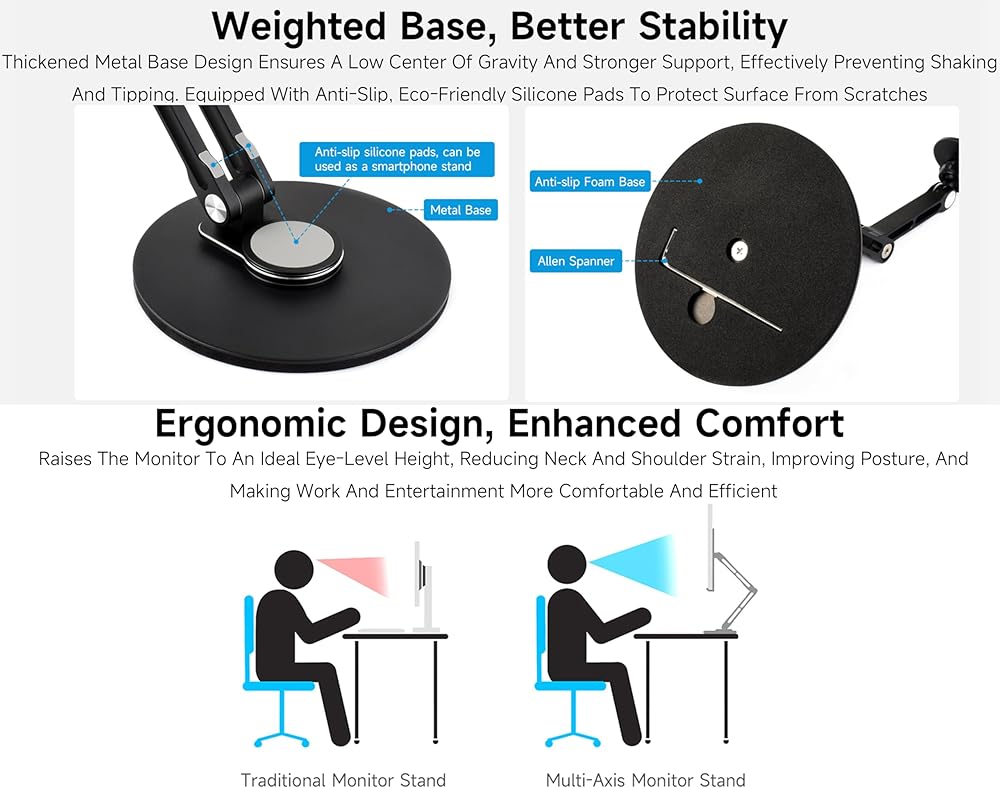 Weighted Base, Better Stability

Thickened Metal Base Design Ensures A Low Center Of Gravity And Stronger Support, Effectively Preventing Shaking And Tipping. Equipped With Anti-Slip, Eco-Friendly Silicone Pads To Protect Surface From Scratches

Anti-slip silicone pads, can be used as a smartphone stand

Metal Base

Anti-slip Foam Base

Allen Spanner

Ergonomic Design, Enhanced Comfort

Raises The Monitor To An Ideal Eye-Level Height, Reducing Neck And Shoulder Strain, Improving Posture, And Making Work And Entertainment More Comfortable And Efficient

Traditional Monitor Stand

Multi-Axis Monitor Stand